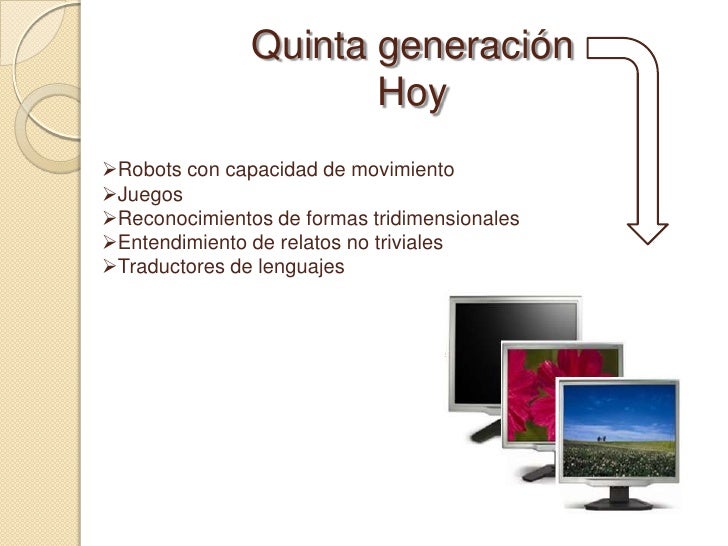 Quinta generación
Hoy

➢Robots con capacidad de movimiento
➢Juegos
➢Reconocimientos de formas tridimensionales
➢Entendimiento de relatos no triviales
➢Traductores de lenguajes